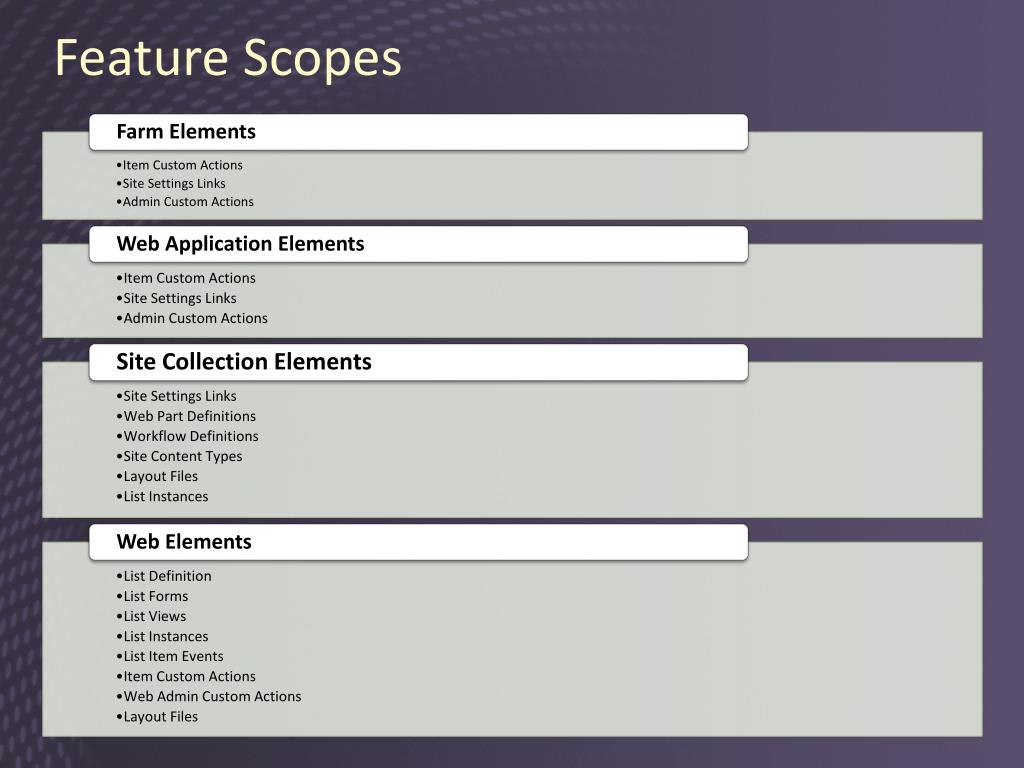 Feature Scopes

Farm Elements

•Item Custom Actions
•Site Settings Links
•Admin Custom Actions

Web Application Elements

•Item Custom Actions
•Site Settings Links
•Admin Custom Actions

Site Collection Elements

•Site Settings Links
•Web Part Definitions
•Workflow Definitions
•Site Content Types
•Layout Files
•List Instances

Web Elements

•List Definition
•List Forms
•List Views
•List Instances
•List Item Events
•Item Custom Actions
•Web Admin Custom Actions
•Layout Files